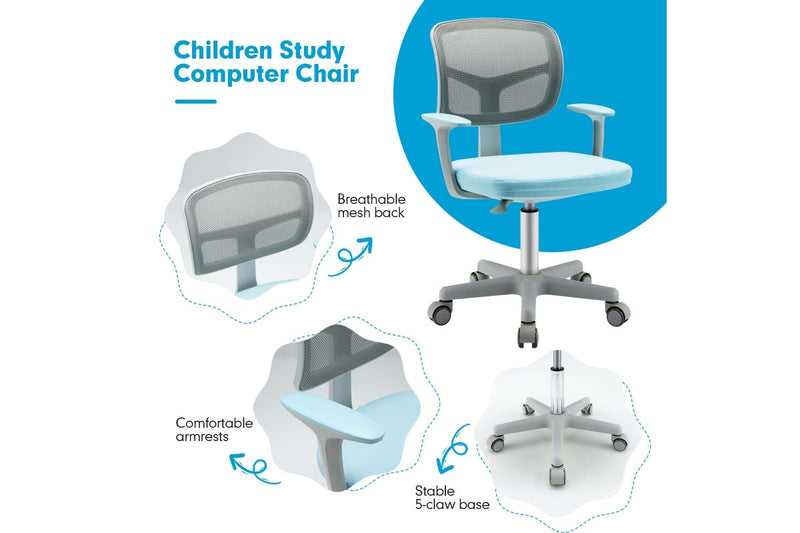 Children Study Computer Chair

Breathable mesh back

Comfortable armrests

Stable 5-claw base